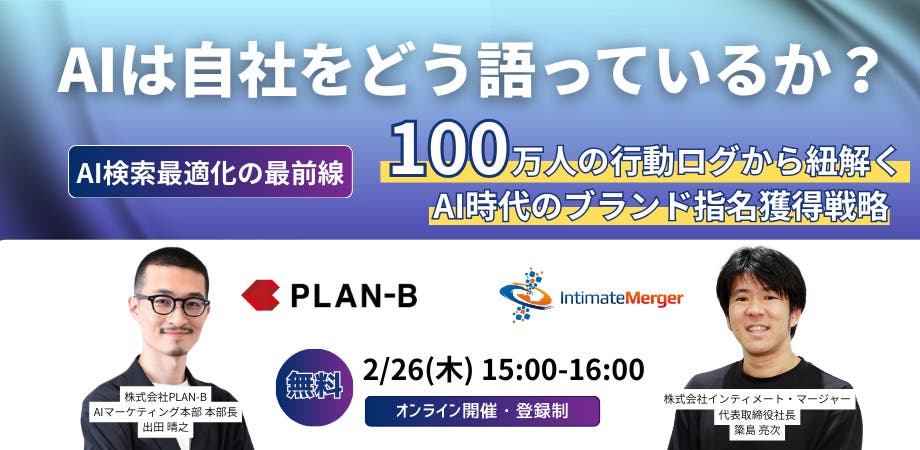 AIは自社をどう語っているか？

AI検索最適化の最前線

100万人の行動ログから紐解く
AI時代のブランド指名獲得戦略

PLAN-B

IntimateMerger

無料

2/26(木) 15:00-16:00

オンライン開催・登録制

株式会社PLAN-B
AIマーケティング本部 本部長
出田 晴之

株式会社インティメート・マージャー
代表取締役社長
簗島 亮次